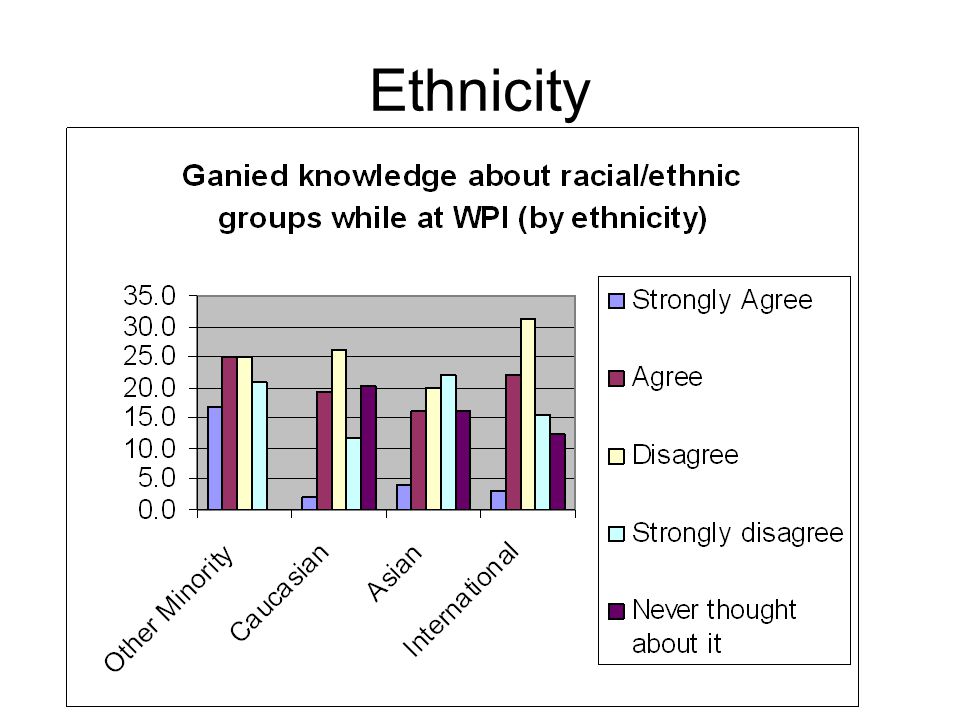 Ethnicity

Ganied knowledge about racial/ethnic groups while at WPI (by ethnicity)

35.0
30.0
25.0
20.0
15.0
10.0
5.0
0.0

Other Minority
Caucasian
Asian
International

Strongly Agree
Agree
Disagree
Strongly disagree
Never thought about it